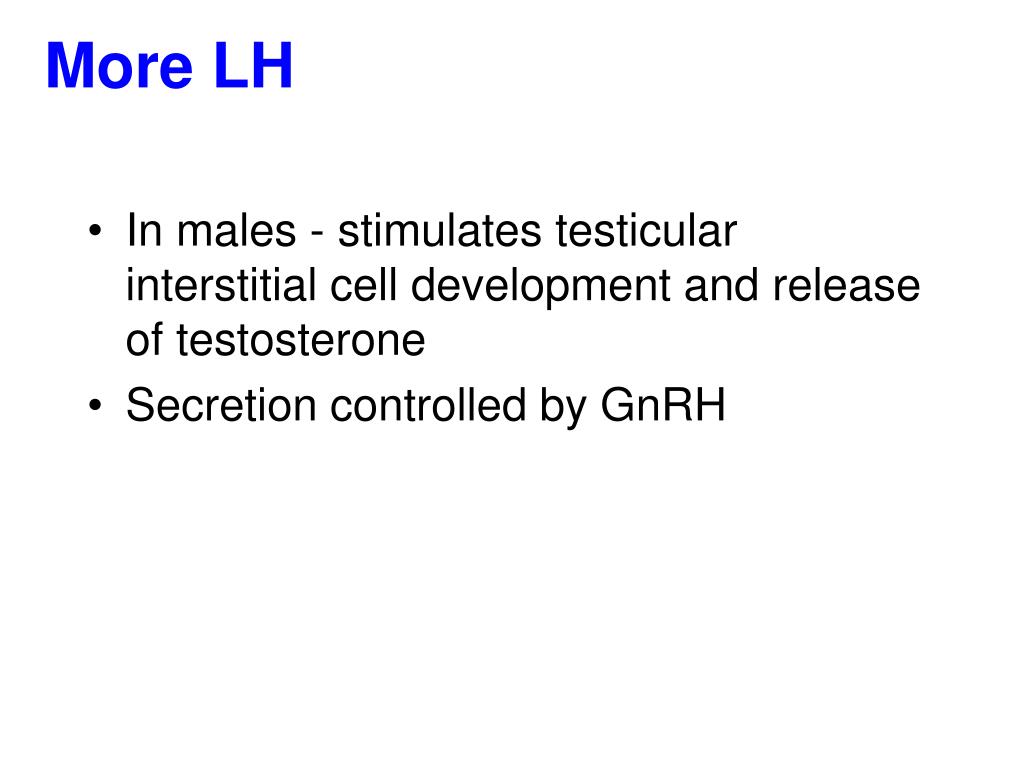 More LH

• In males - stimulates testicular interstitial cell development and release of testosterone
• Secretion controlled by GnRH